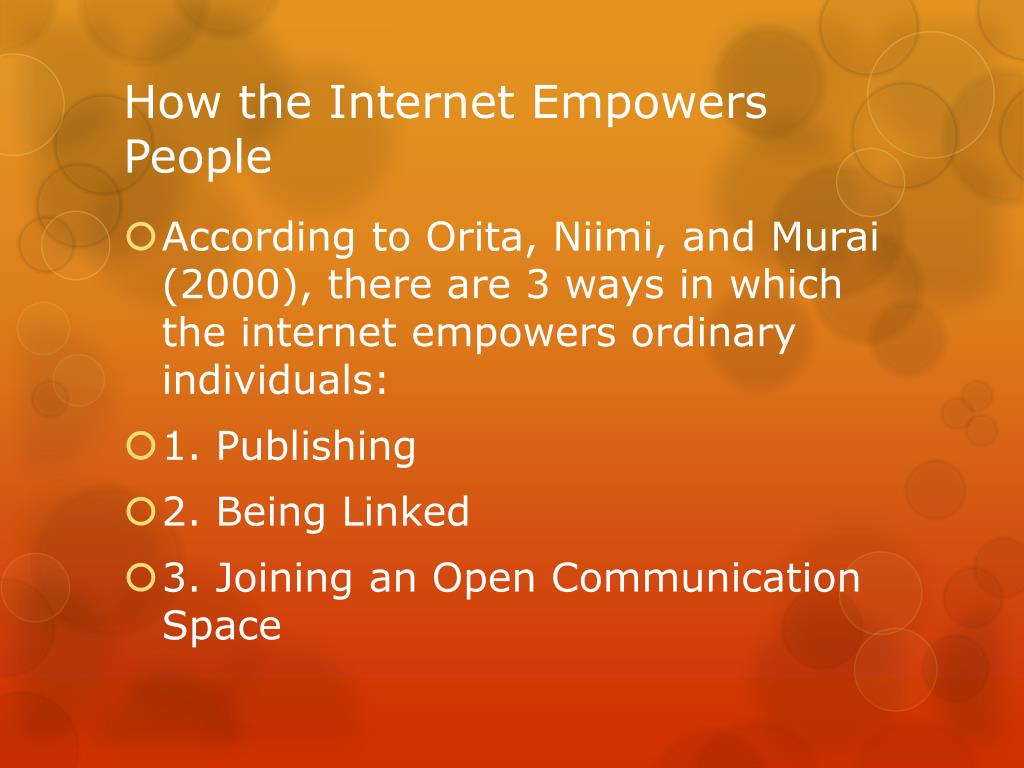 How the Internet Empowers People

According to Orita, Niimi, and Murai (2000), there are 3 ways in which the internet empowers ordinary individuals:

1. Publishing

2. Being Linked

3. Joining an Open Communication Space